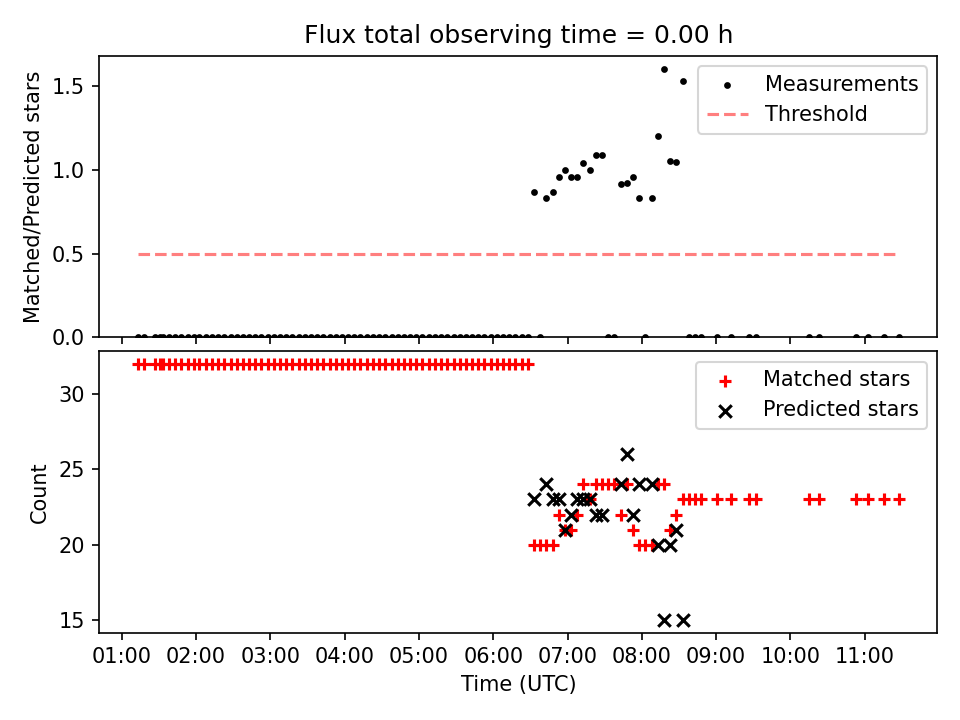 Flux total observing time = 0.00 h

Matched/Predicted stars

1.5
1.0
0.5
0.0

Measurements
Threshold

Count

30
25
20
15

Matched stars
Predicted stars

01:00 02:00 03:00 04:00 05:00 06:00 07:00 08:00 09:00 10:00 11:00

Time (UTC)